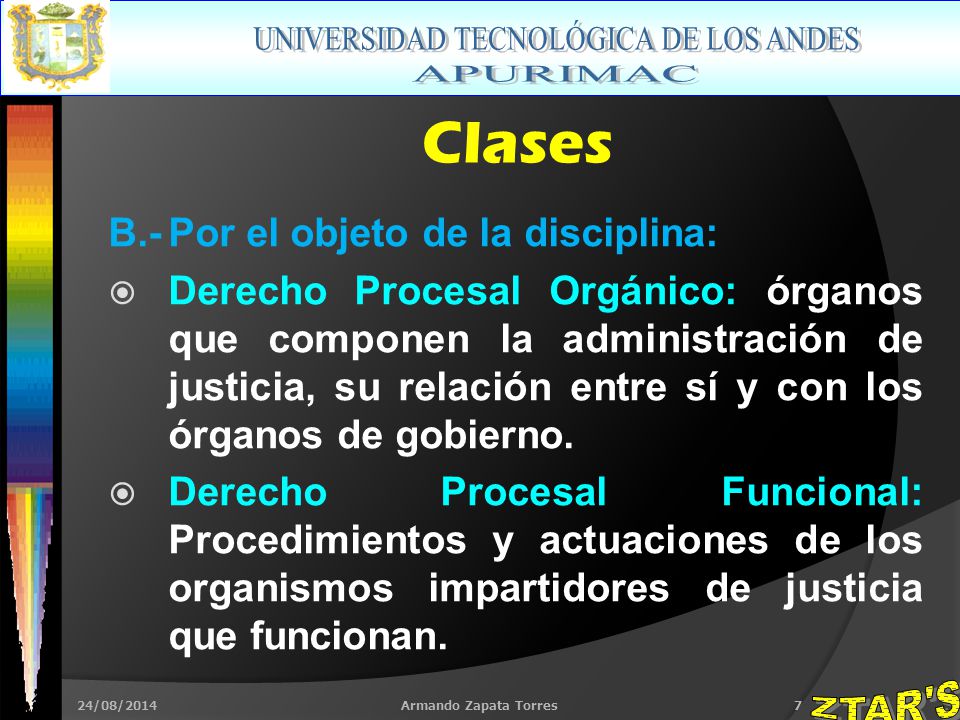 UNIVERSIDAD TECNOLÓGICA DE LOS ANDES
APURIMAC

Clases

B.- Por el objeto de la disciplina:

Derecho Procesal Orgánico: órganos que componen la administración de justicia, su relación entre sí y con los órganos de gobierno.

Derecho Procesal Funcional: Procedimientos y actuaciones de los organismos impartidores de justicia que funcionan.

24/08/2014 Armando Zapata Torres 7 ZTAR'S